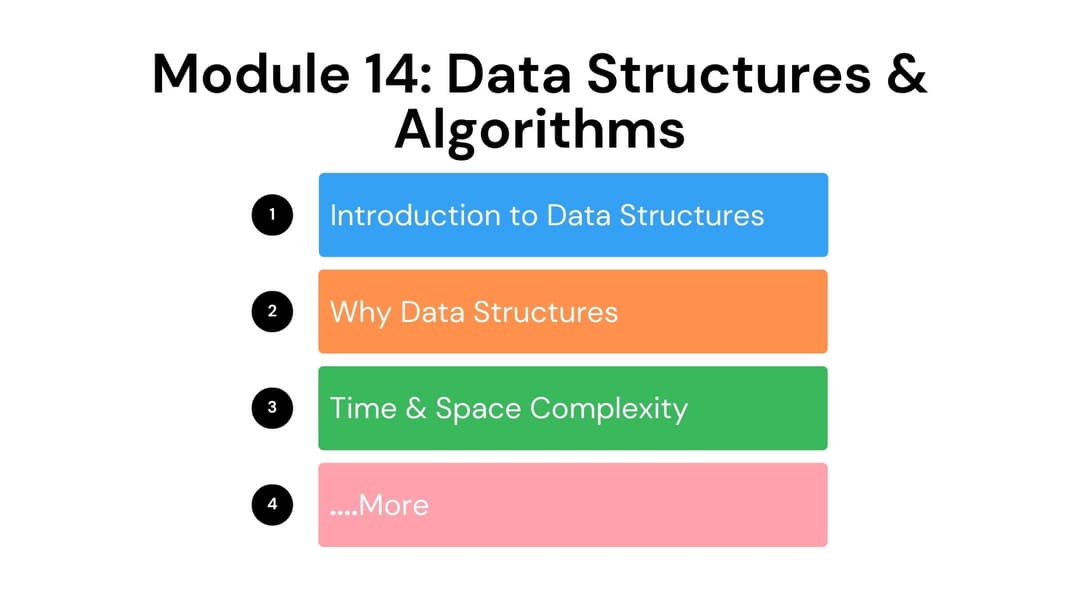 Module 14: Data Structures & Algorithms

1 Introduction to Data Structures

2 Why Data Structures

3 Time & Space Complexity

4 ....More